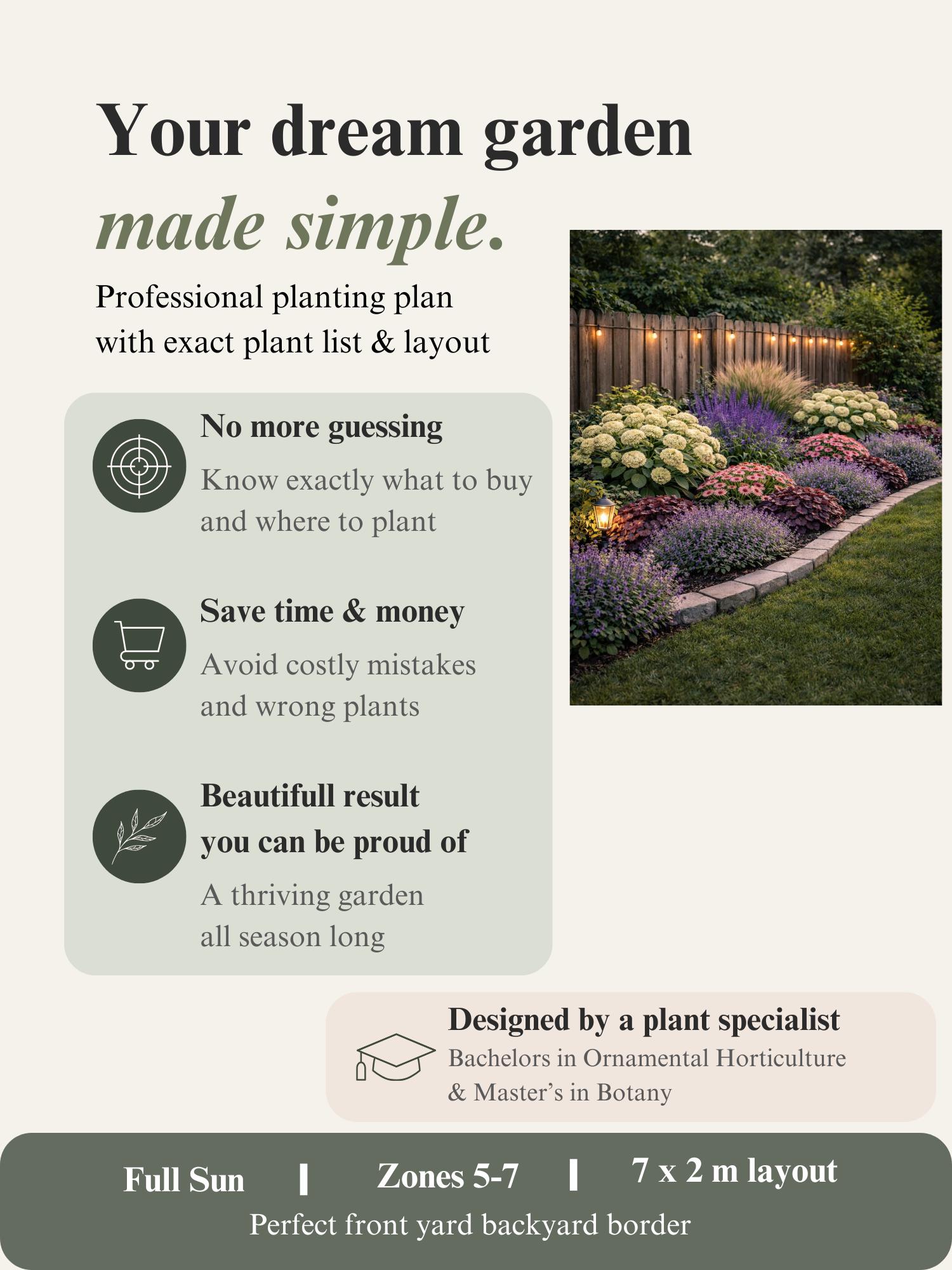 Your dream garden
made simple.

Professional planting plan with exact plant list & layout

No more guessing

Know exactly what to buy and where to plant

Save time & money

Avoid costly mistakes and wrong plants

Beautifull result you can be proud of

A thriving garden all season long

Designed by a plant specialist

Bachelors in Ornamental Horticulture & Master's in Botany

Full Sun | Zones 5-7 | 7 x 2 m layout

Perfect front yard backyard border